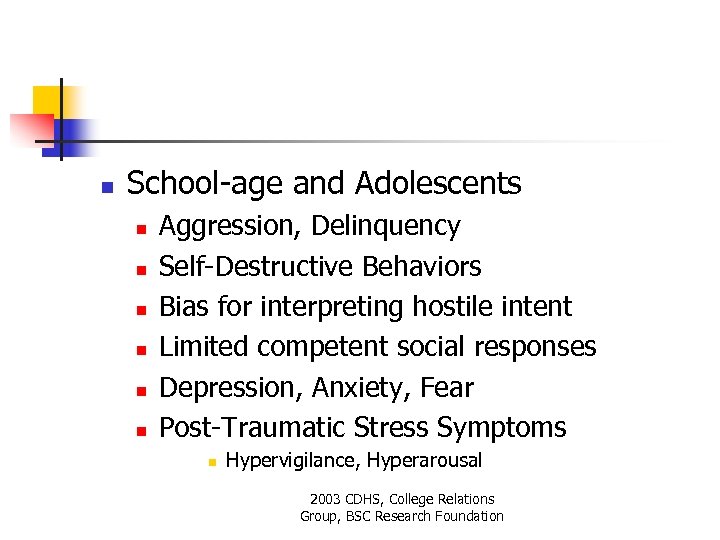 School-age and Adolescents

Aggression, Delinquency

Self-Destructive Behaviors

Bias for interpreting hostile intent

Limited competent social responses

Depression, Anxiety, Fear

Post-Traumatic Stress Symptoms

Hypervigilance, Hyperarousal

2003 CDHS, College Relations Group, BSC Research Foundation